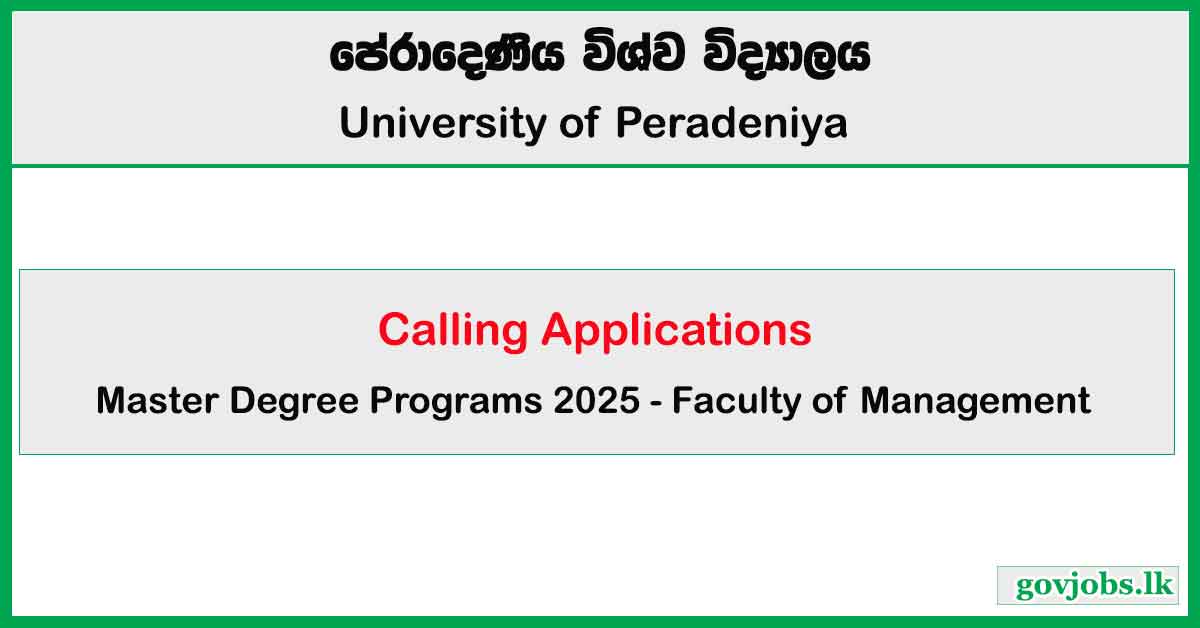 පේරාදෙණිය විශ්ව විද්‍යාලය
University of Peradeniya

Calling Applications
Master Degree Programs 2025 - Faculty of Management

govjobs.lk